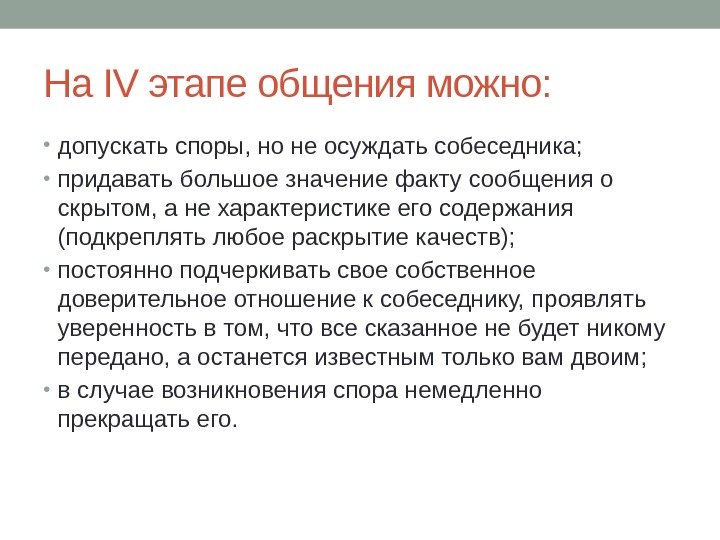 На IV этапе общения можно:

• допускать споры, но не осуждать собеседника;
• придавать большое значение факту сообщения о скрытом, а не характеристике его содержания (подкреплять любое раскрытие качеств);
• постоянно подчеркивать свое собственное доверительное отношение к собеседнику, проявлять уверенность в том, что все сказанное не будет никому передано, а останется известным только вам двоим;
• в случае возникновения спора немедленно прекращать его.